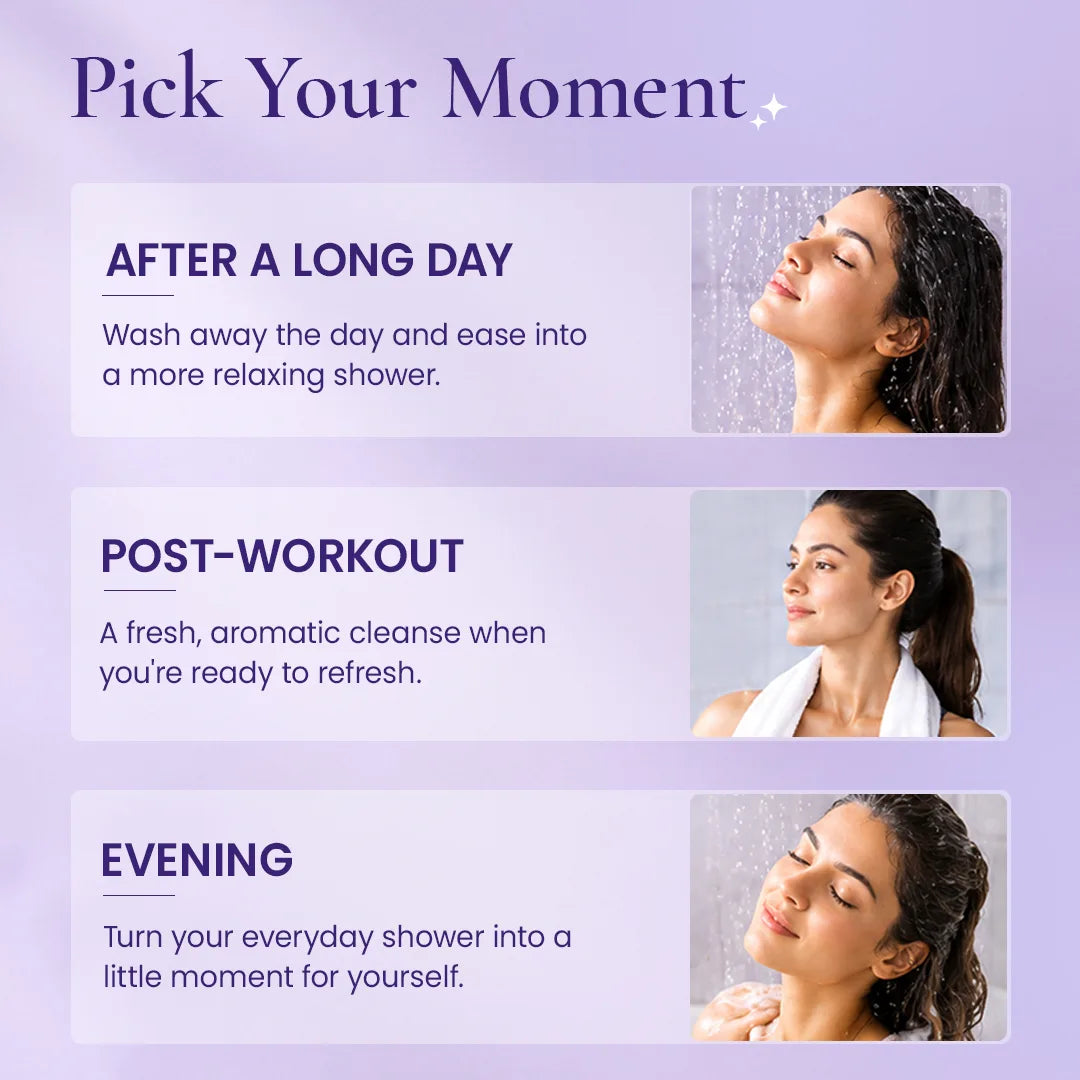 Pick Your Moment

AFTER A LONG DAY

Wash away the day and ease into a more relaxing shower.

POST-WORKOUT

A fresh, aromatic cleanse when you're ready to refresh.

EVENING

Turn your everyday shower into a little moment for yourself.